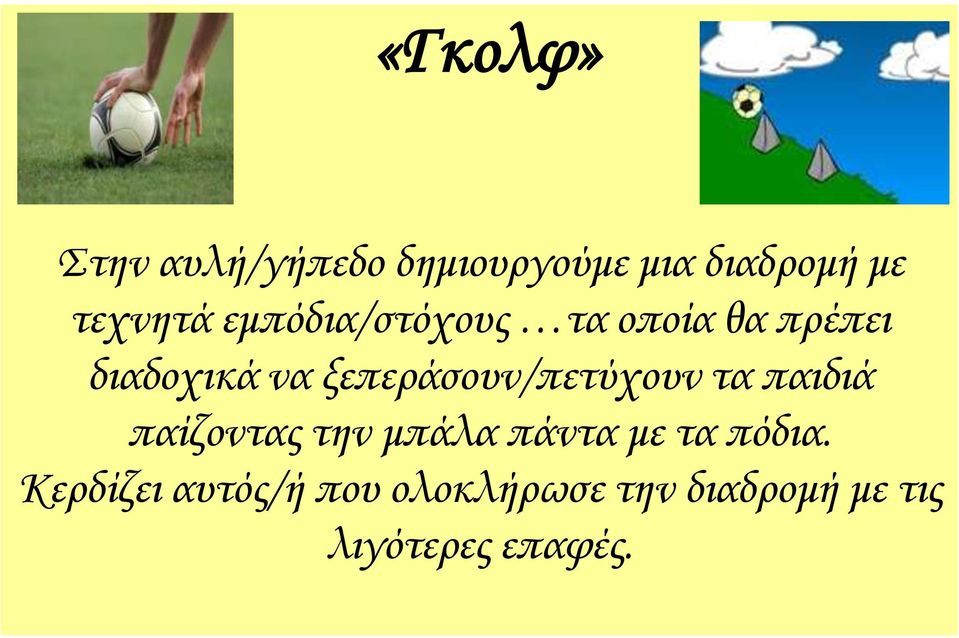 «Γκολφ»

Στην αυλή/γήπεδο δημιουργούμε μια διαδρομή με τεχνητά εμπόδια/στόχους …τα οποία θα πρέπει διαδοχικά να ξεπεράσουν/πετύχουν τα παιδιά παίζοντας την μπάλα πάντα με τα πόδια.
Κερδίζει αυτός/ή που ολοκλήρωσε την διαδρομή με τις λιγότερες επαφές.